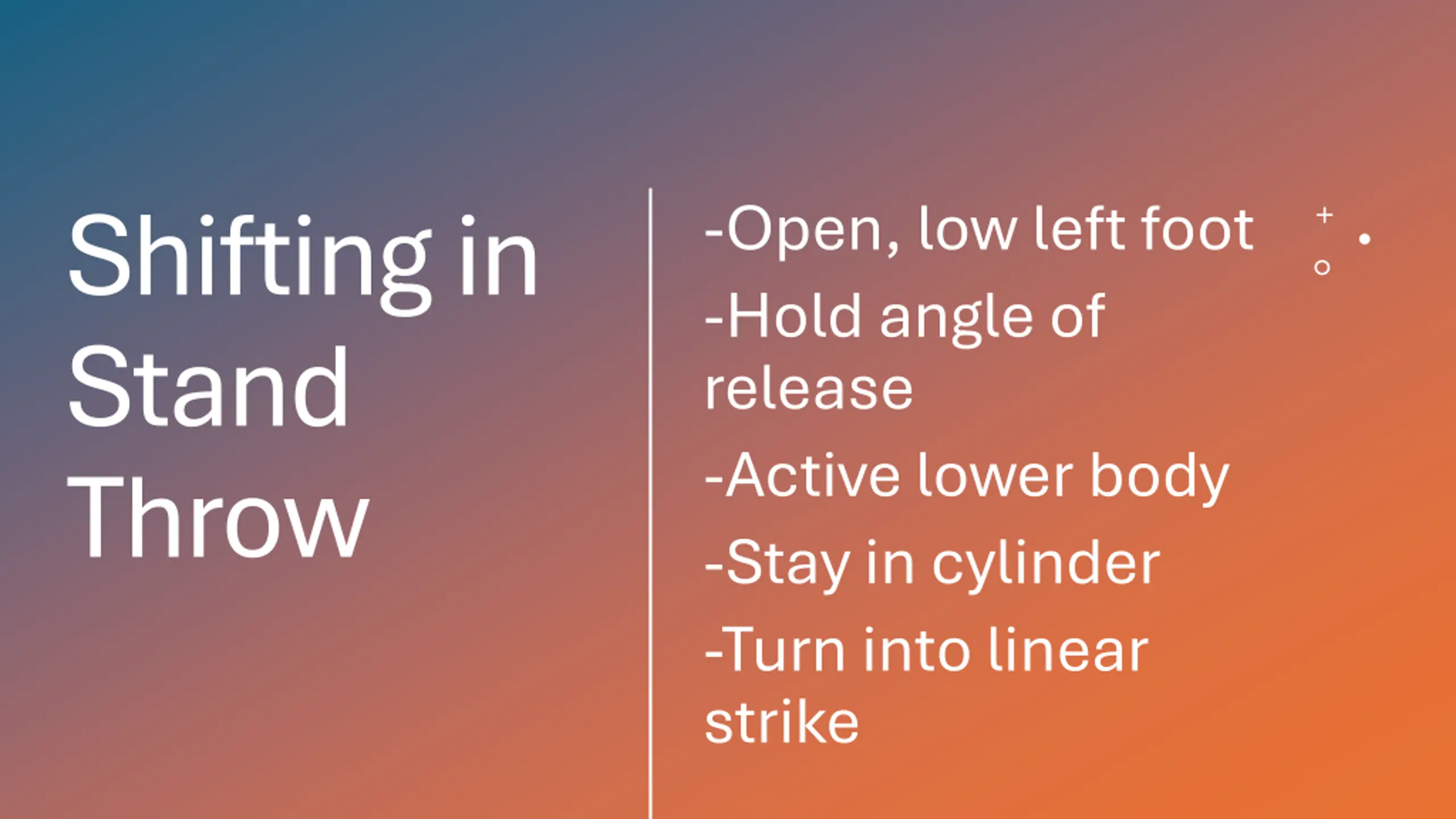 Shifting in Stand Throw

-Open, low left foot

-Hold angle of release

-Active lower body

-Stay in cylinder

-Turn into linear strike